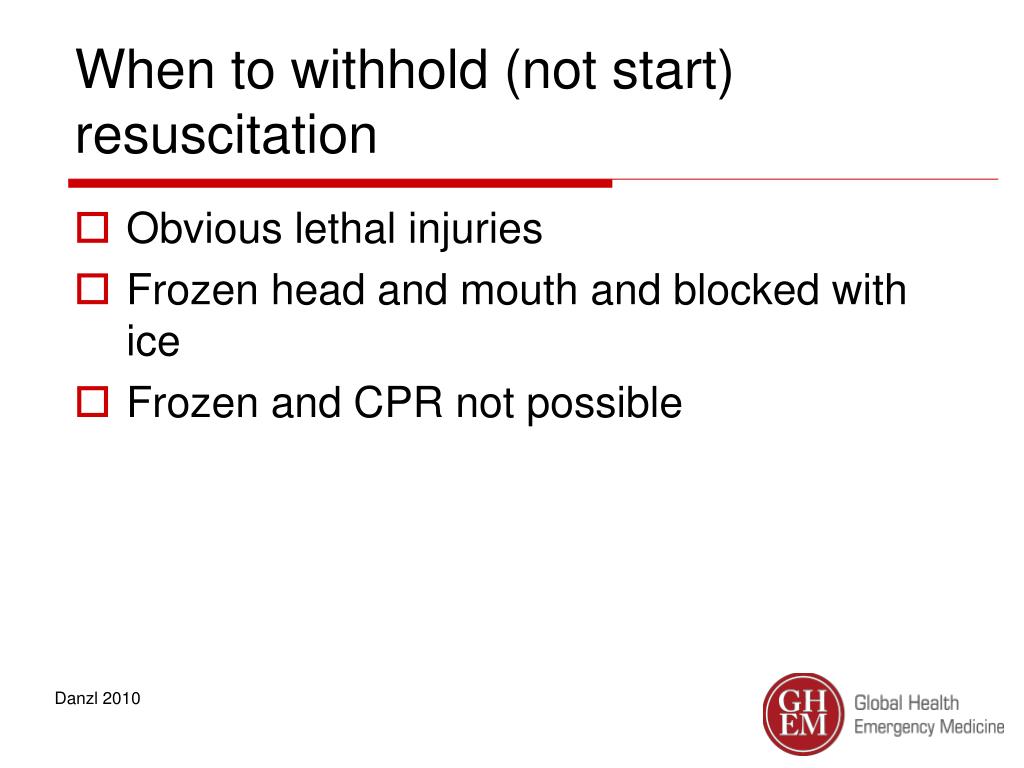 When to withhold (not start) resuscitation

Obvious lethal injuries

Frozen head and mouth and blocked with ice

Frozen and CPR not possible

Danzl 2010

GH EM Global Health Emergency Medicine